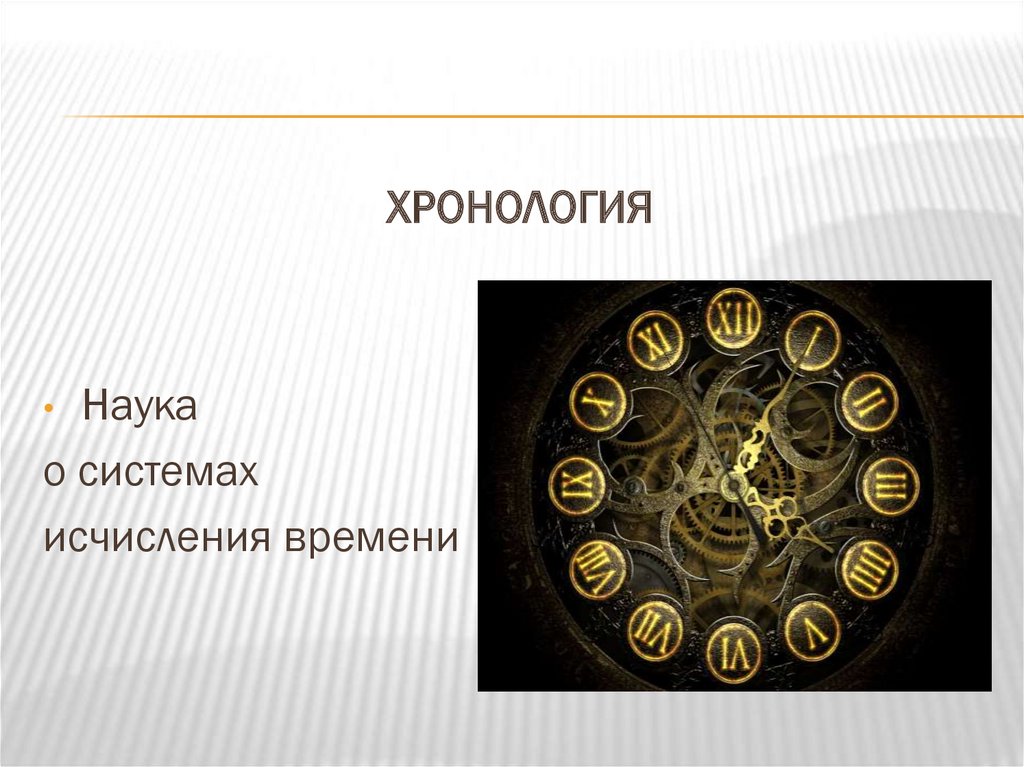 ХРОНОЛОГИЯ

• Наука
о системах
исчисления времени

XII I II III IIII V VI VII VIII IX X XI